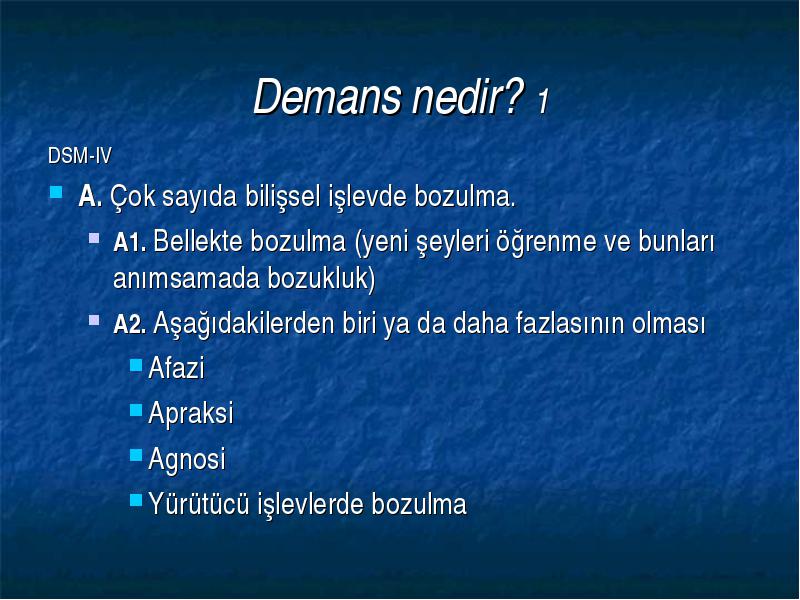 Demans nedir? 1

DSM-IV

A. Çok sayıda bilişsel işlevde bozulma.

A1. Bellekte bozulma (yeni şeyleri öğrenme ve bunları anımsamada bozukluk)

A2. Aşağıdakilerden biri ya da daha fazlasının olması

Afazi

Apraksi

Agnosi

Yürütücü işlevlerde bozulma